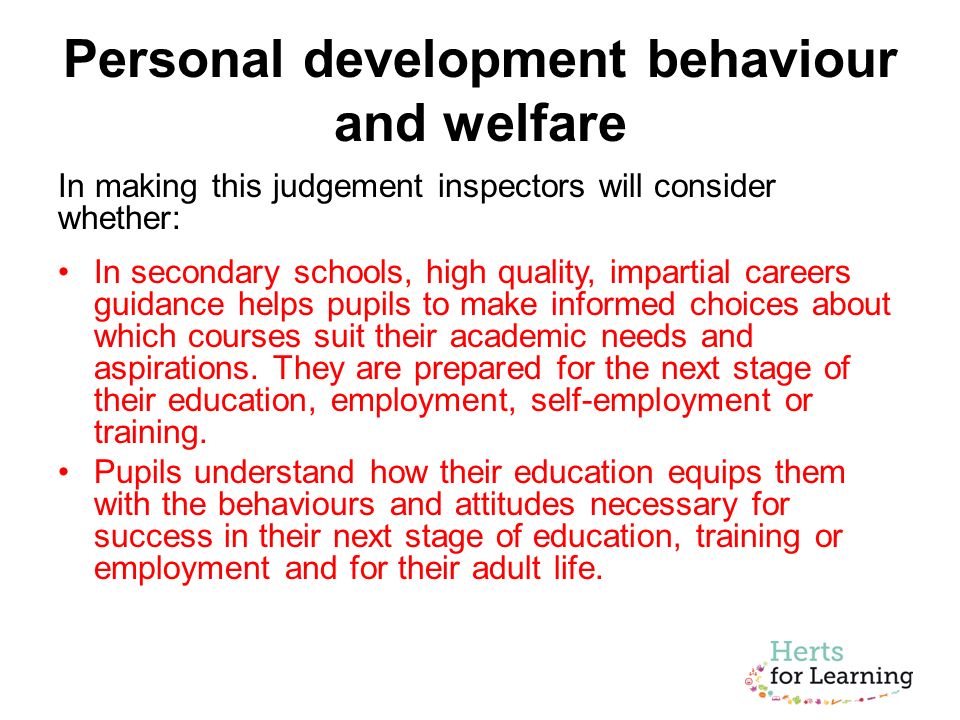 Personal development behaviour and welfare

In making this judgement inspectors will consider whether:

• In secondary schools, high quality, impartial careers guidance helps pupils to make informed choices about which courses suit their academic needs and aspirations. They are prepared for the next stage of their education, employment, self-employment or training.
• Pupils understand how their education equips them with the behaviours and attitudes necessary for success in their next stage of education, training or employment and for their adult life.

Herts for Learning